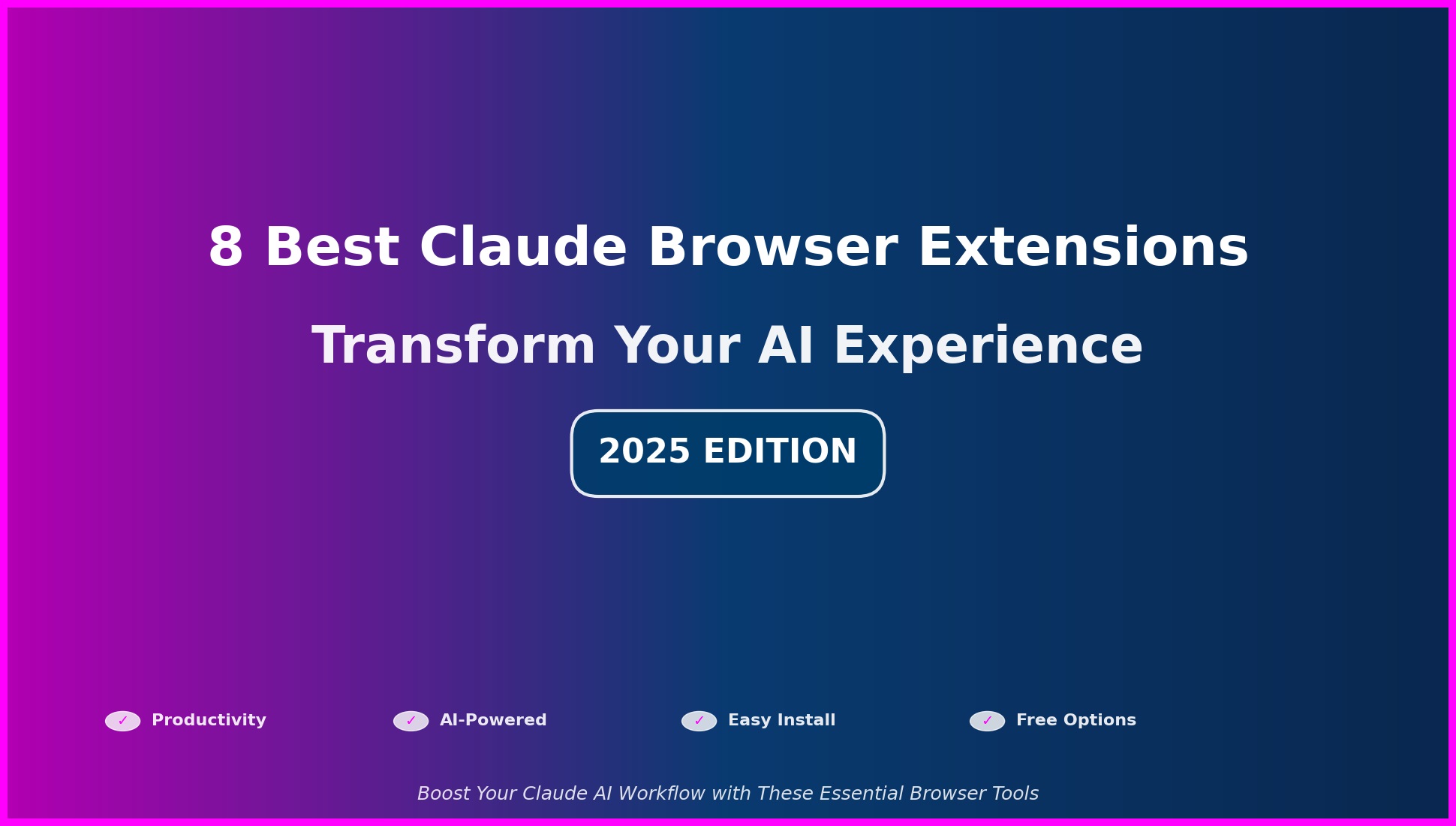 8 Best Claude Browser Extensions

Transform Your AI Experience

2025 EDITION

✓ Productivity ✓ AI-Powered ✓ Easy Install ✓ Free Options

Boost Your Claude AI Workflow with These Essential Browser Tools